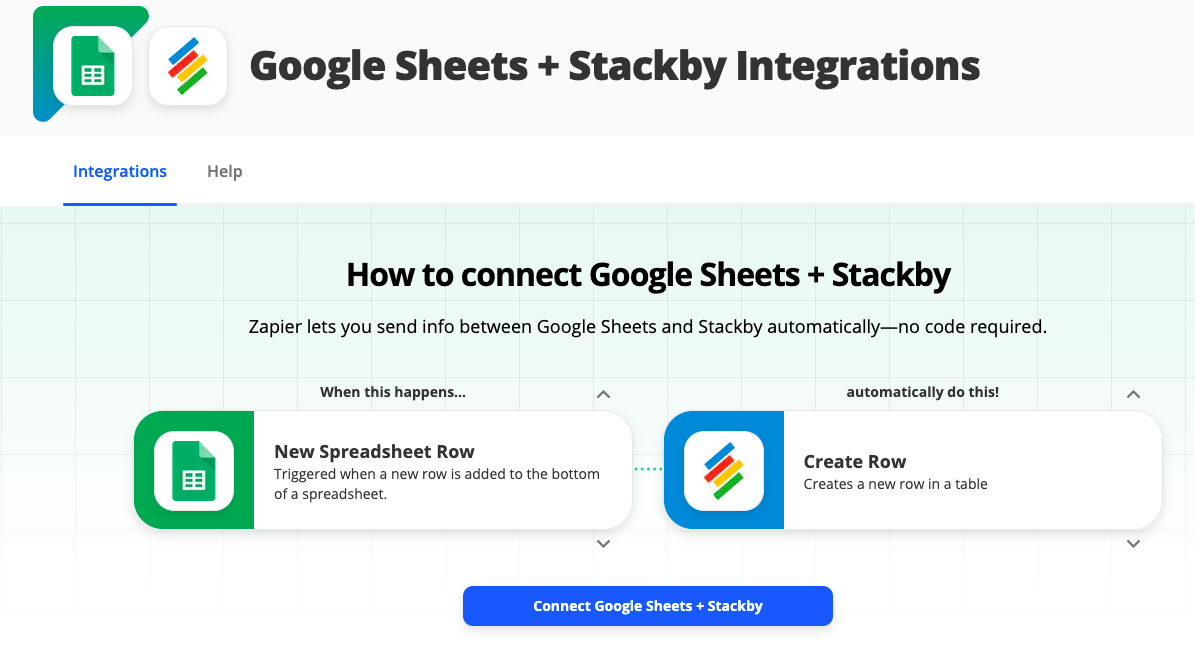 Google Sheets + Stackby Integrations

Integrations Help

How to connect Google Sheets + Stackby

Zapier lets you send info between Google Sheets and Stackby automatically—no code required.

When this happens...

New Spreadsheet Row
Triggered when a new row is added to the bottom of a spreadsheet.

automatically do this!

Create Row
Creates a new row in a table

Connect Google Sheets + Stackby